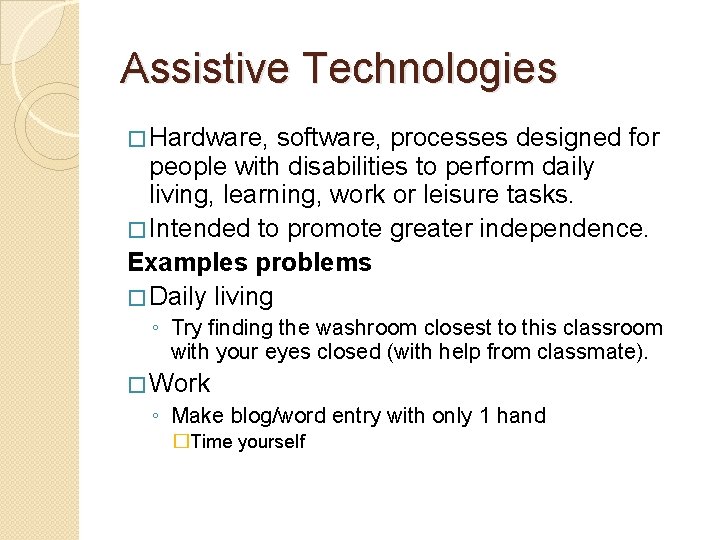 Assistive Technologies

□ Hardware, software, processes designed for people with disabilities to perform daily living, learning, work or leisure tasks.

□ Intended to promote greater independence.

**Examples problems**

□ Daily living

◦ Try finding the washroom closest to this classroom with your eyes closed (with help from classmate).

□ Work

◦ Make blog/word entry with only 1 hand

□ Time yourself